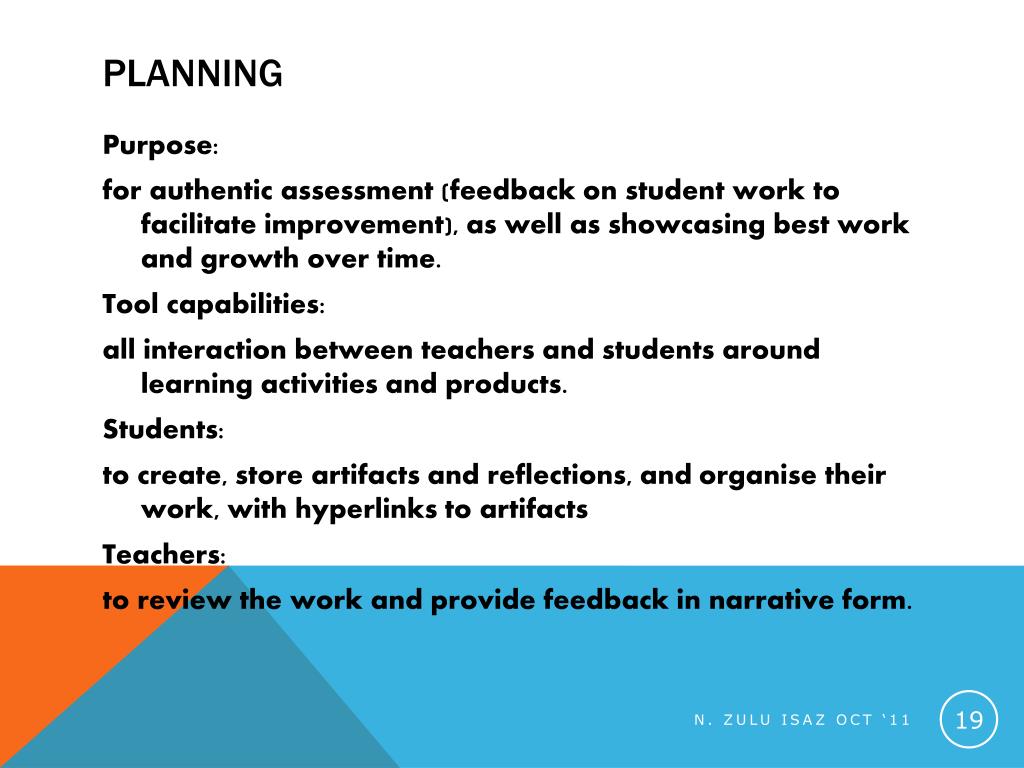 PLANNING

Purpose:

for authentic assessment (feedback on student work to facilitate improvement), as well as showcasing best work and growth over time.

Tool capabilities:

all interaction between teachers and students around learning activities and products.

Students:

to create, store artifacts and reflections, and organise their work, with hyperlinks to artifacts

Teachers:

to review the work and provide feedback in narrative form.

N. ZULU ISAZ OCT '11

19